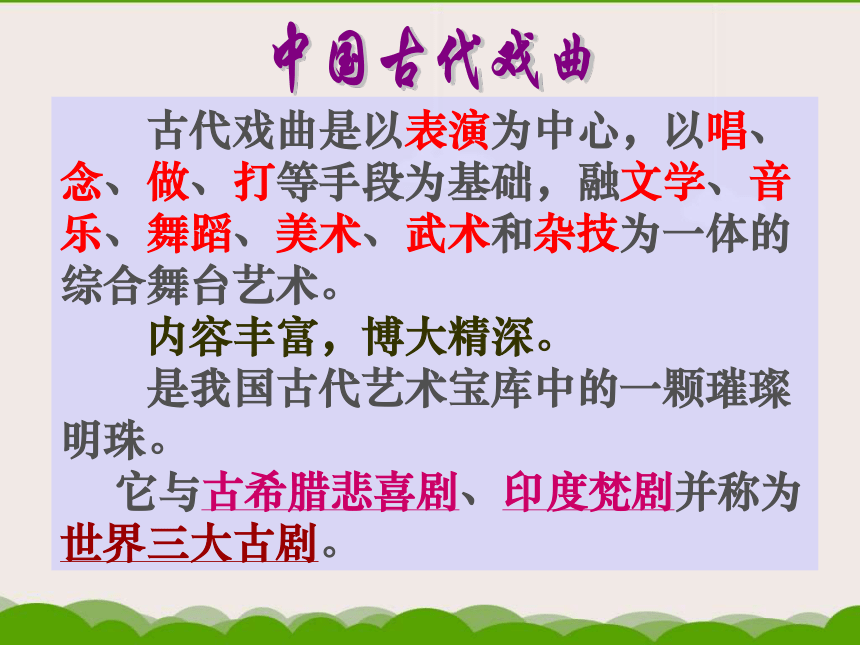 中国古代戏曲

古代戏曲是以表演为中心，以唱、念、做、打等手段为基础，融文学、音乐、舞蹈、美术、武术和杂技为一体的综合舞台艺术。

内容丰富，博大精深。

是我国古代艺术宝库中的一颗璀璨明珠。

它与古希腊悲喜剧、印度梵剧并称为世界三大古剧。